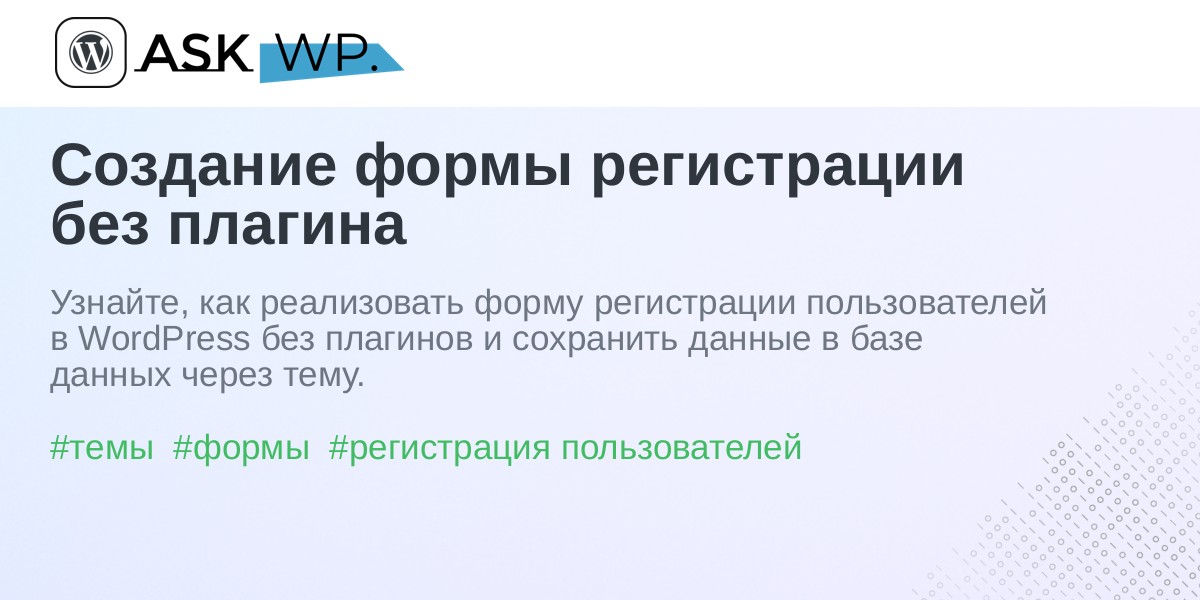 ASK WP.

Создание формы регистрации без плагина

Узнайте, как реализовать форму регистрации пользователей в WordPress без плагинов и сохранить данные в базе данных через тему.

#темы #формы #регистрация пользователей